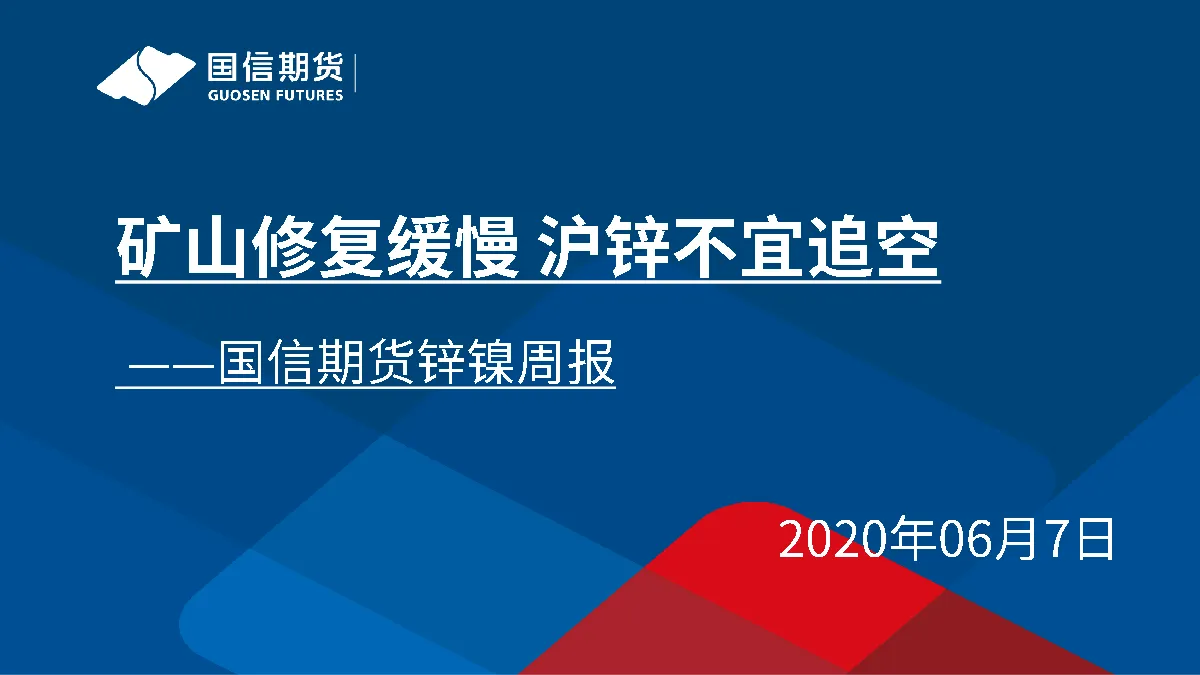 国信期货
GUOSEN FUTURES

矿山修复缓慢 沪锌不宜追空

——国信期货锌镍周报

2020年06月7日